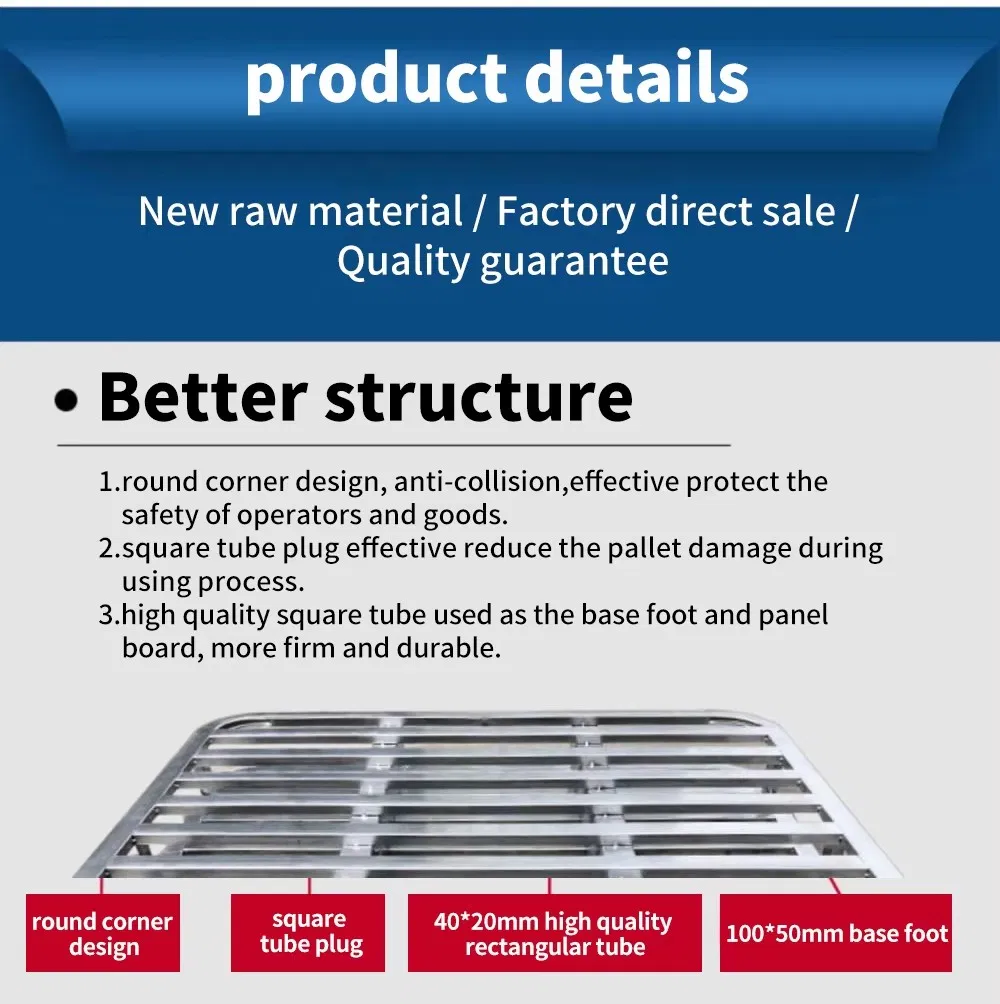 product details

New raw material / Factory direct sale / Quality guarantee

• Better structure

1.round corner design, anti-collision,effective protect the safety of operators and goods.
2.square tube plug effective reduce the pallet damage during using process.
3.high quality square tube used as the base foot and panel board, more firm and durable.

round corner design

square tube plug

40*20mm high quality rectangular tube

100*50mm base foot